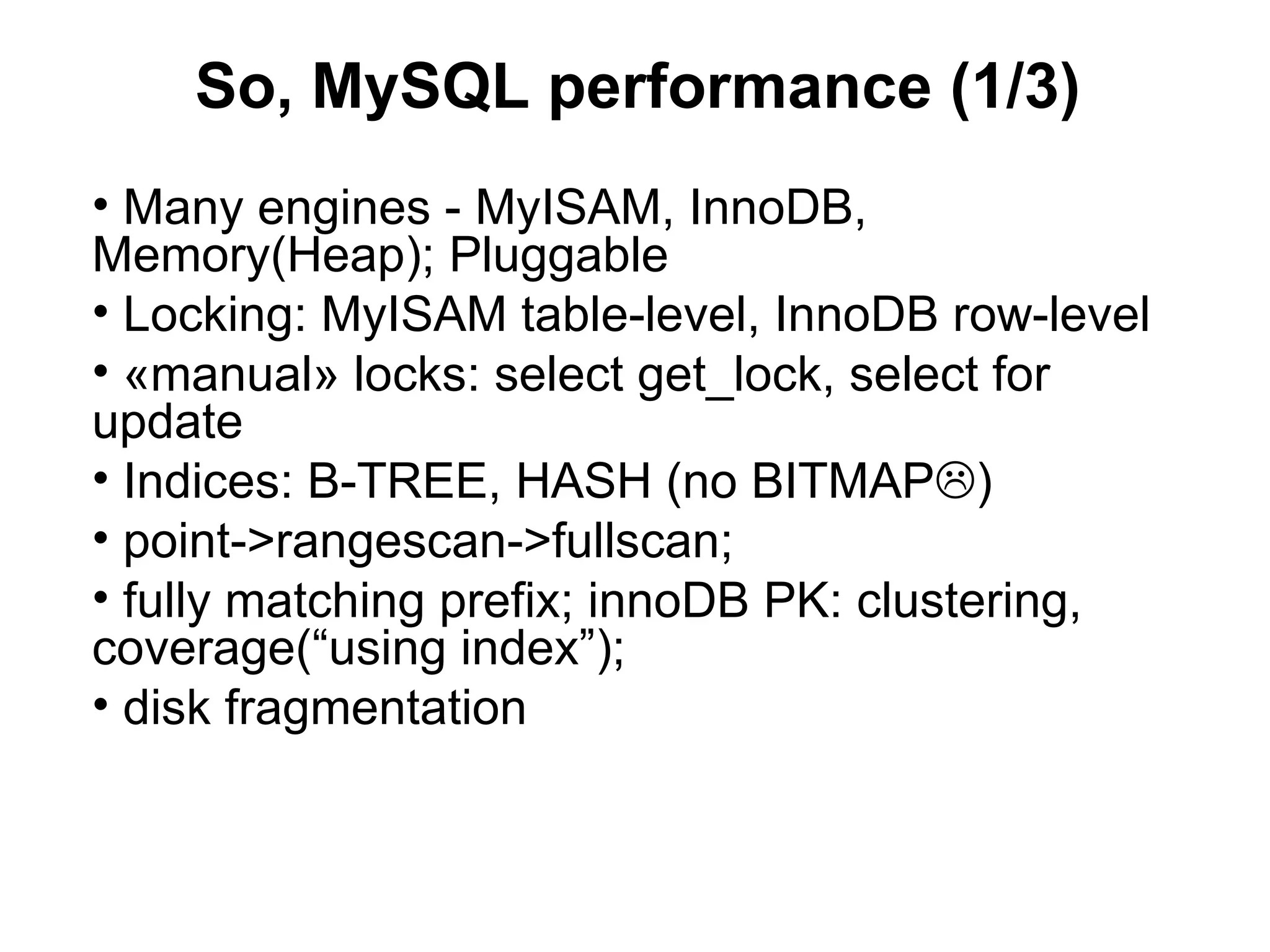 So, MySQL performance (1/3)

• Many engines - MyISAM, InnoDB, Memory(Heap); Pluggable
• Locking: MyISAM table-level, InnoDB row-level
• «manual» locks: select get_lock, select for update
• Indices: B-TREE, HASH (no BITMAP☹)
• point->rangescan->fullscan;
• fully matching prefix; innoDB PK: clustering, coverage(“using index”);
• disk fragmentation